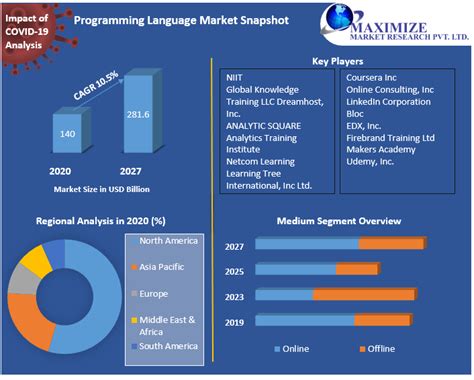 Impact of COVID-19 Analysis

Programming Language Market Snapshot

MAXIMIZE
MARKET RESEARCH PVT. LTD.

CAGR 10.5%

140

281.6

2020

2027

Market Size in USD Billion

Key Players

NIIT
Global Knowledge Training LLC Dreamhost, Inc.
ANALYTIC SQUARE
Analytics Training Institute
Netcom Learning
Learning Tree International, Inc Ltd.

Coursera Inc
Online Consulting, Inc
LinkedIn Corporation
Bloc
EDX, Inc.
Firebrand Training Ltd
Makers Academy
Udemy, Inc.

Regional Analysis in 2020 (%)

North America
Asia Pacific
Europe
Middle East & Africa
South America

Medium Segment Overview

2027
2025
2023
2019

Online
Offline